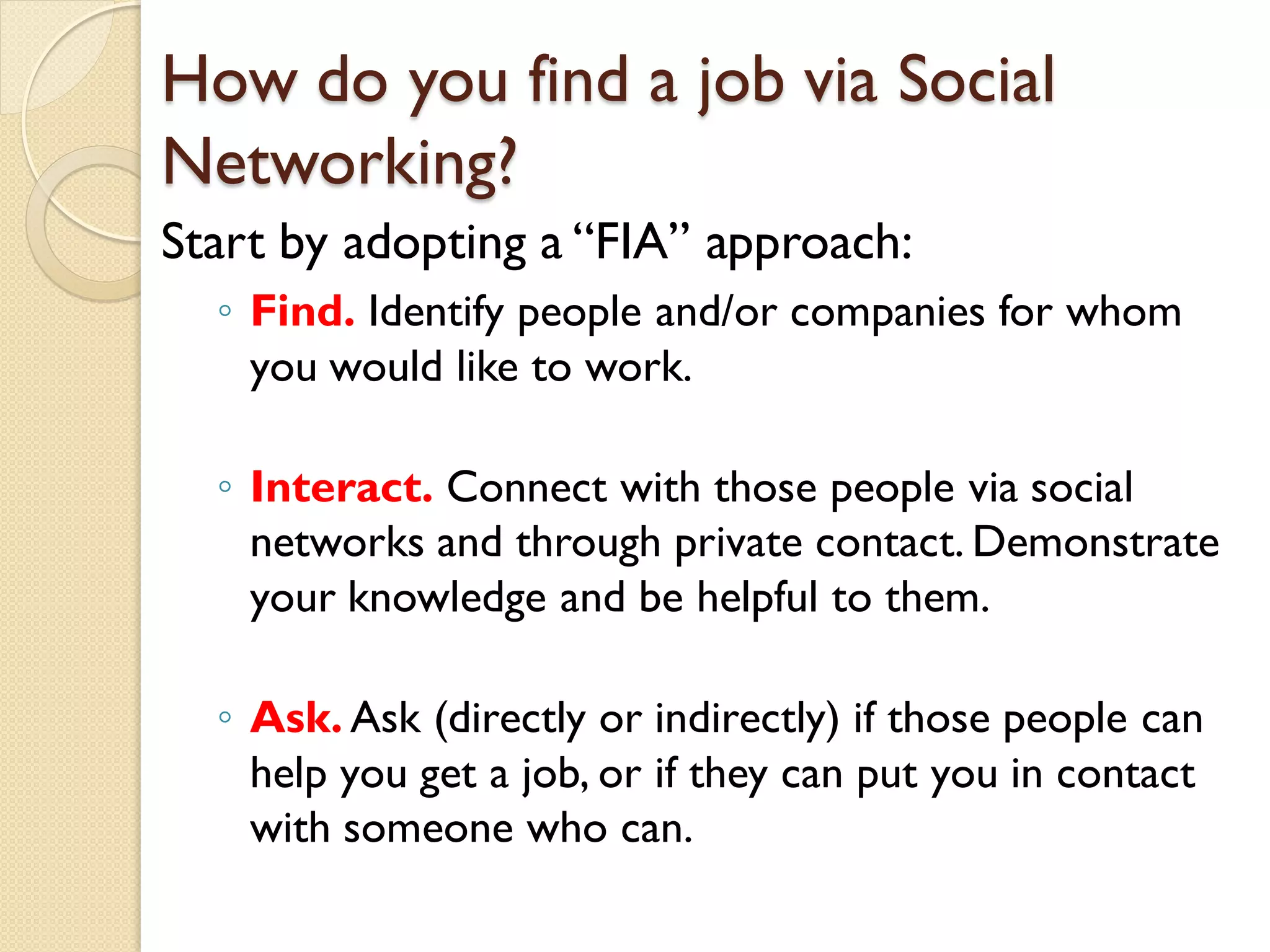 How do you find a job via Social Networking?

Start by adopting a “FIA” approach:

◦ Find. Identify people and/or companies for whom you would like to work.

◦ Interact. Connect with those people via social networks and through private contact. Demonstrate your knowledge and be helpful to them.

◦ Ask. Ask (directly or indirectly) if those people can help you get a job, or if they can put you in contact with someone who can.